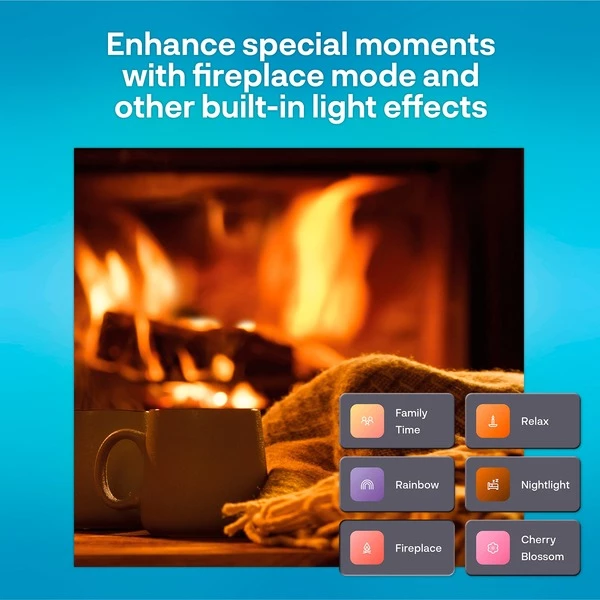 Enhance special moments with fireplace mode and other built-in light effects

Family Time

Relax

Rainbow

Nightlight

Fireplace

Cherry Blossom